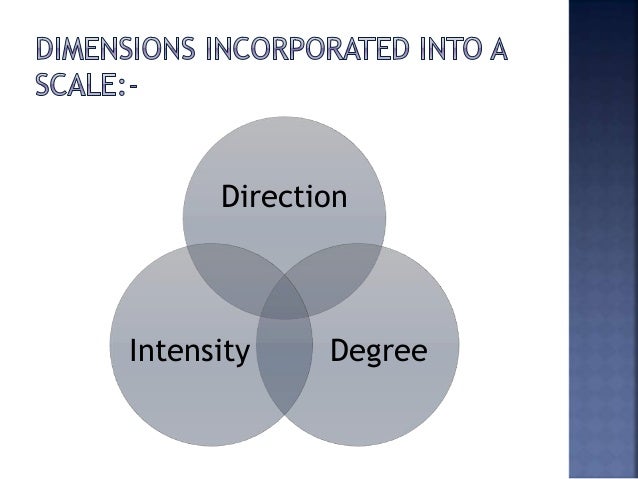 DIMENSIONS INCORPORATED INTO A SCALE:-

Direction

Intensity

Degree